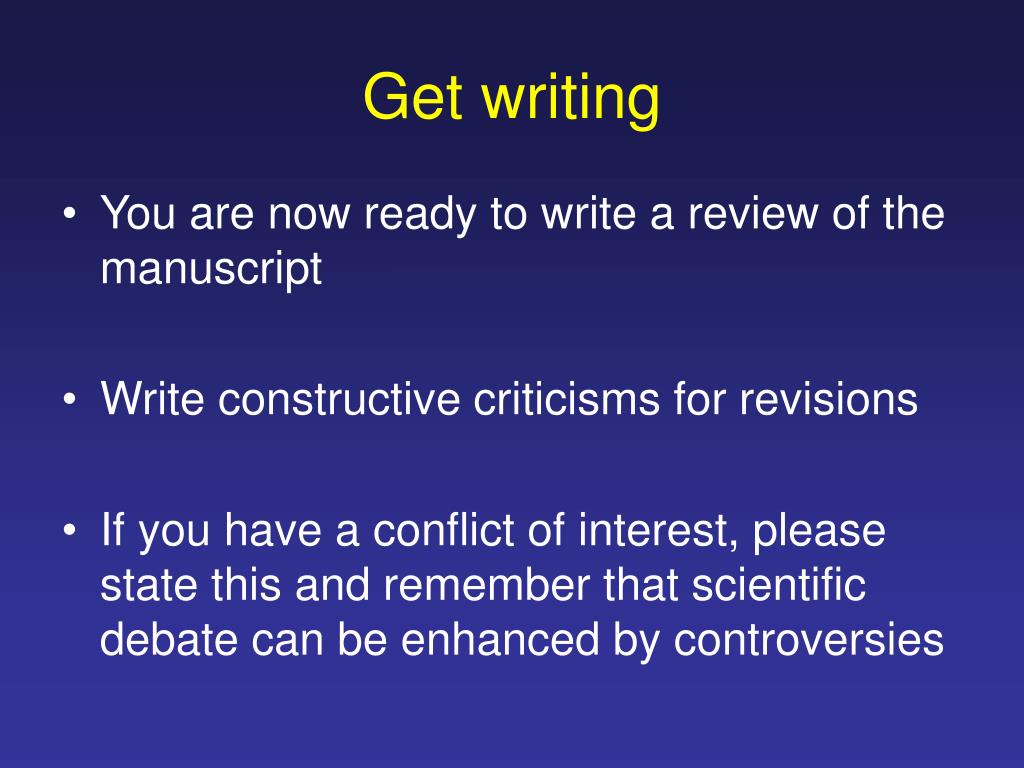 Get writing

• You are now ready to write a review of the manuscript

• Write constructive criticisms for revisions

• If you have a conflict of interest, please state this and remember that scientific debate can be enhanced by controversies